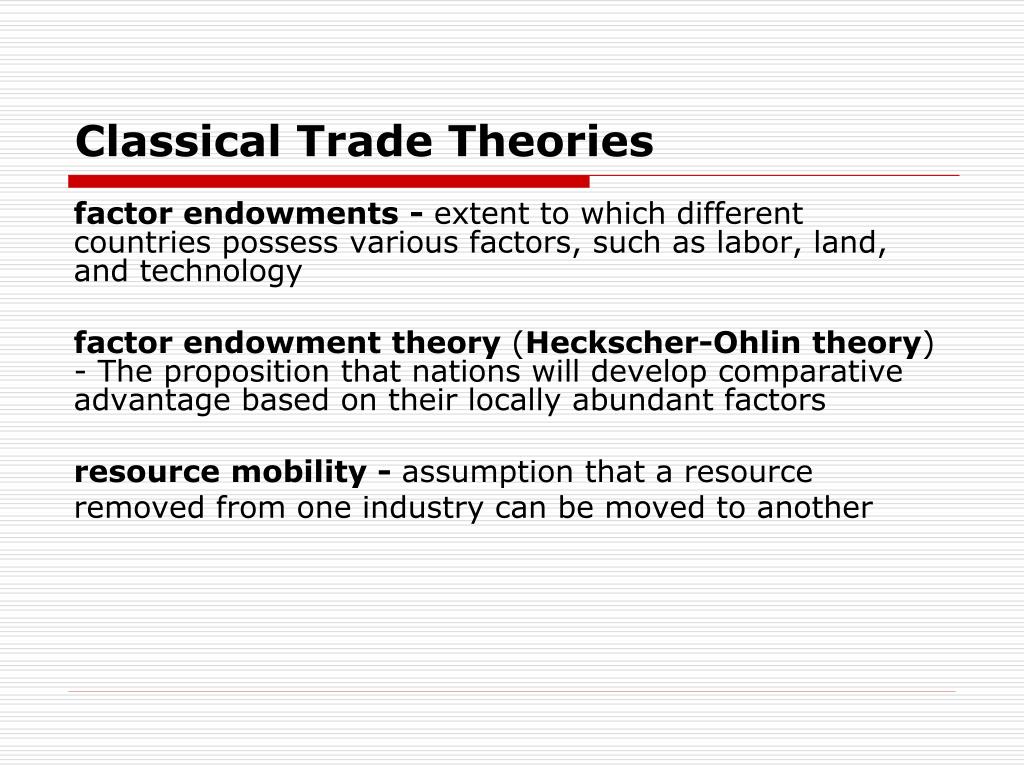 Classical Trade Theories

factor endowments - extent to which different countries possess various factors, such as labor, land, and technology

factor endowment theory (Heckscher-Ohlin theory) - The proposition that nations will develop comparative advantage based on their locally abundant factors

resource mobility - assumption that a resource removed from one industry can be moved to another